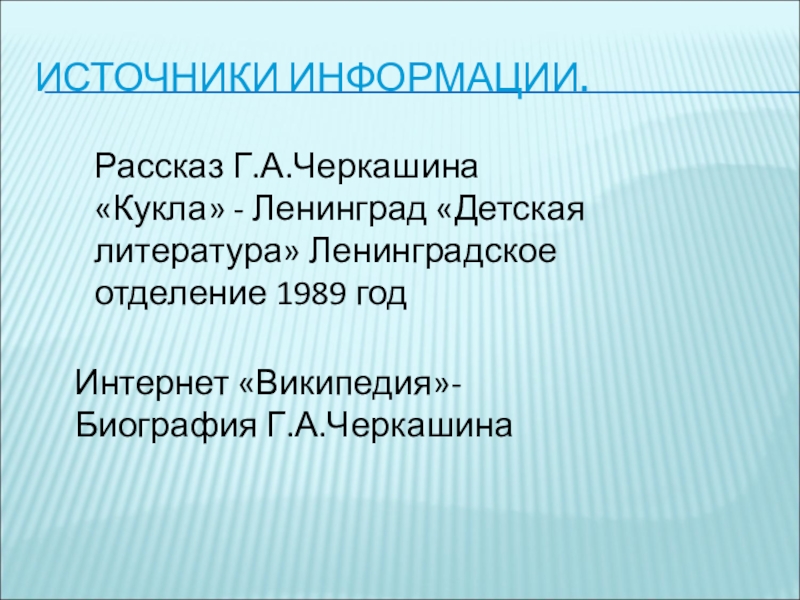 ИСТОЧНИКИ ИНФОРМАЦИИ.

Рассказ Г.А.Черкашина «Кукла» - Ленинград «Детская литература» Ленинградское отделение 1989 год

Интернет «Википедия»- Биография Г.А.Черкашина